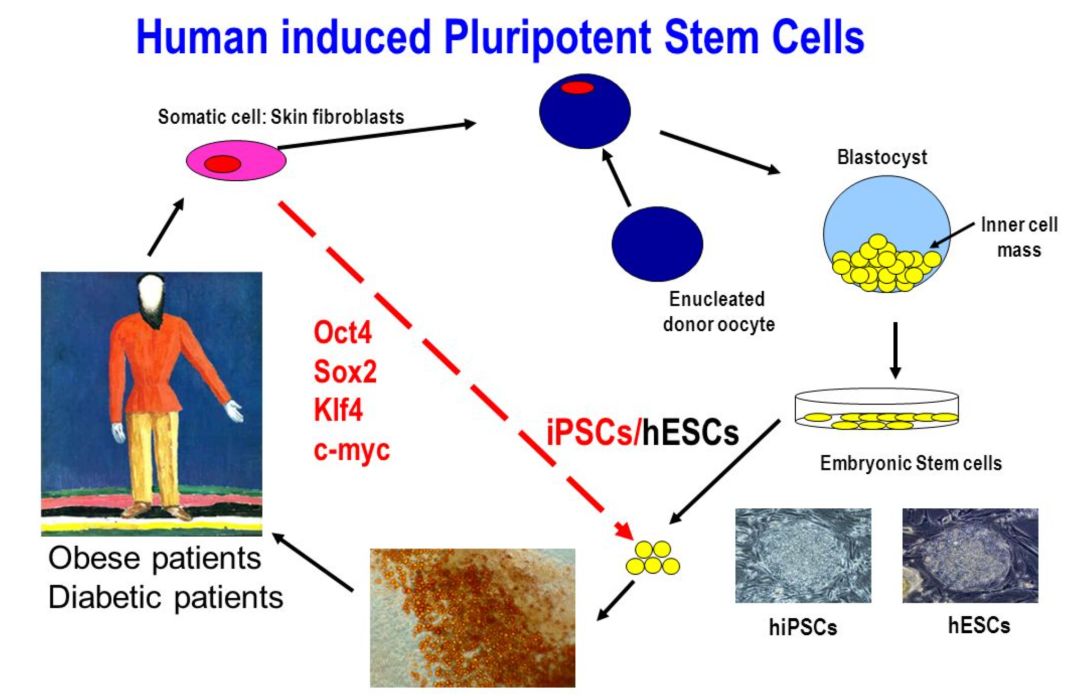 Human induced Pluripotent Stem Cells

Somatic cell: Skin fibroblasts

Blastocyst

Inner cell mass

Enucleated donor oocyte

Oct4
Sox2
Klf4
c-myc

iPSCs/hESCs

Embryonic Stem cells

Obese patients
Diabetic patients

hiPSCs

hESCs